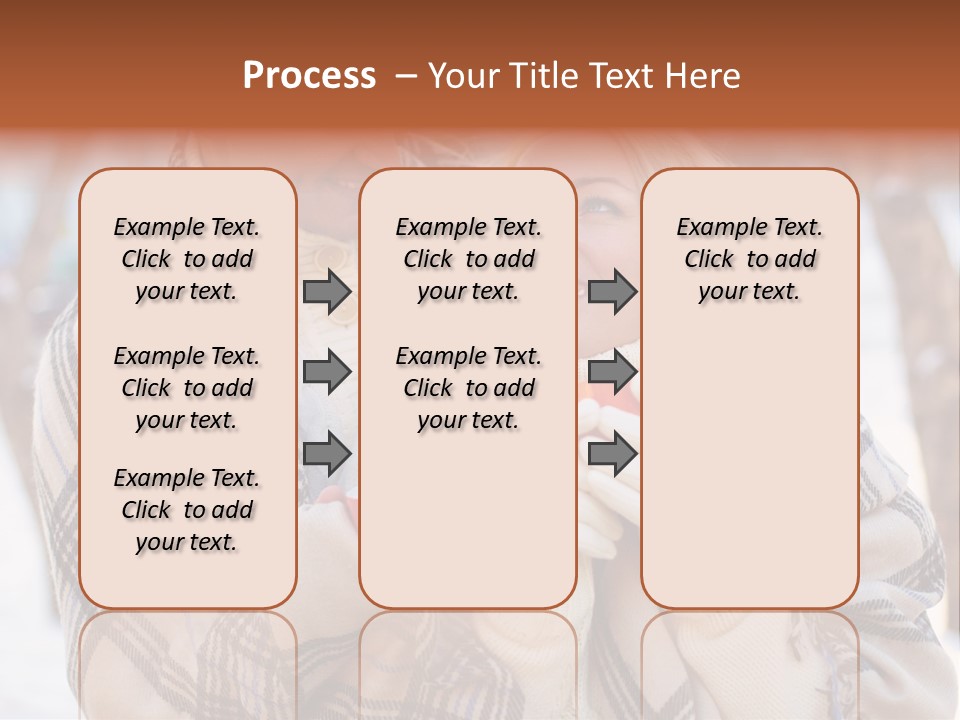 Process – Your Title Text Here

Example Text. Click to add your text.

Example Text. Click to add your text.

Example Text. Click to add your text.

Example Text. Click to add your text.

Example Text. Click to add your text.

Example Text. Click to add your text.